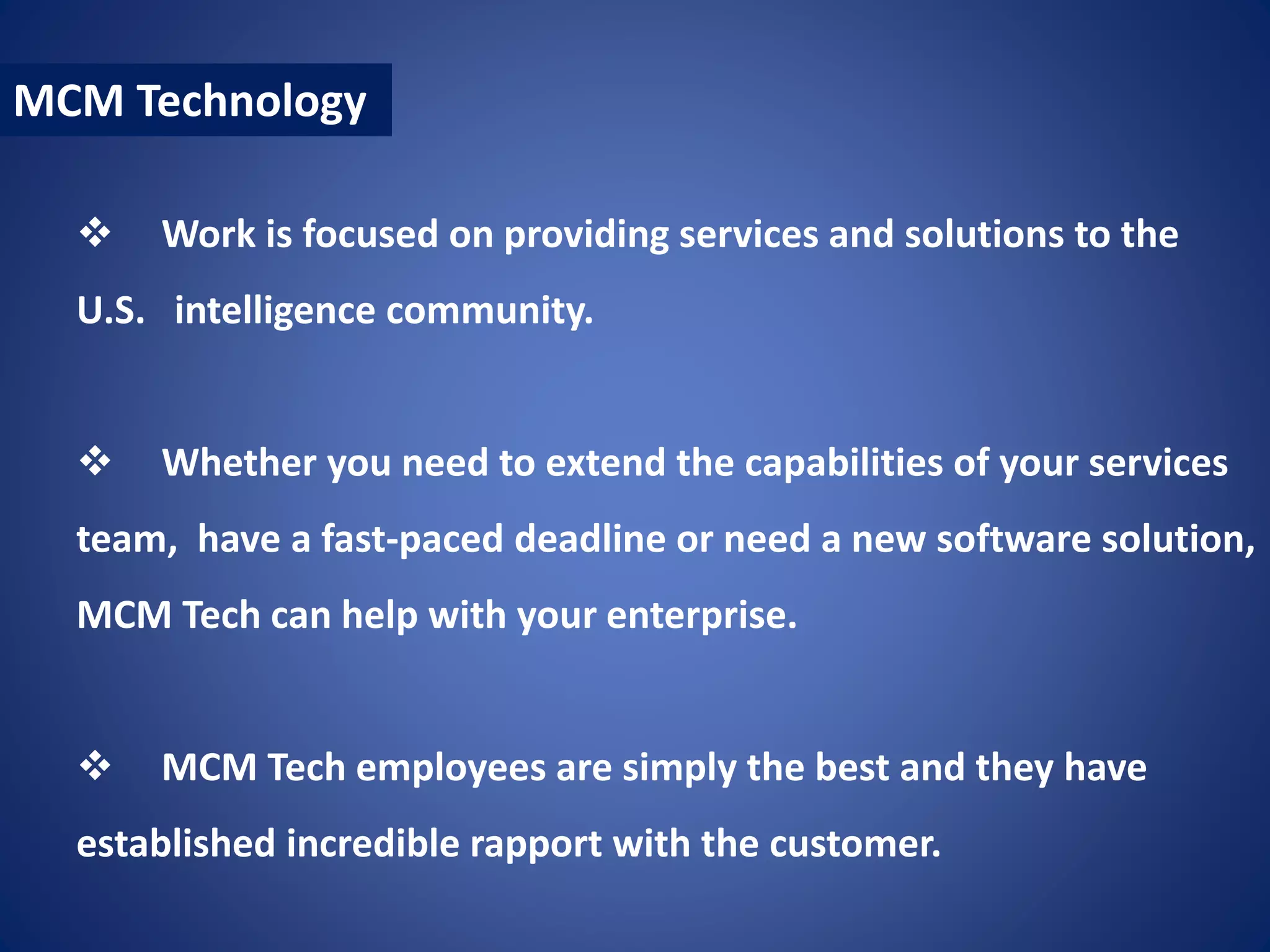 MCM Technology

❖ Work is focused on providing services and solutions to the U.S. intelligence community.

❖ Whether you need to extend the capabilities of your services team, have a fast-paced deadline or need a new software solution, MCM Tech can help with your enterprise.

❖ MCM Tech employees are simply the best and they have established incredible rapport with the customer.